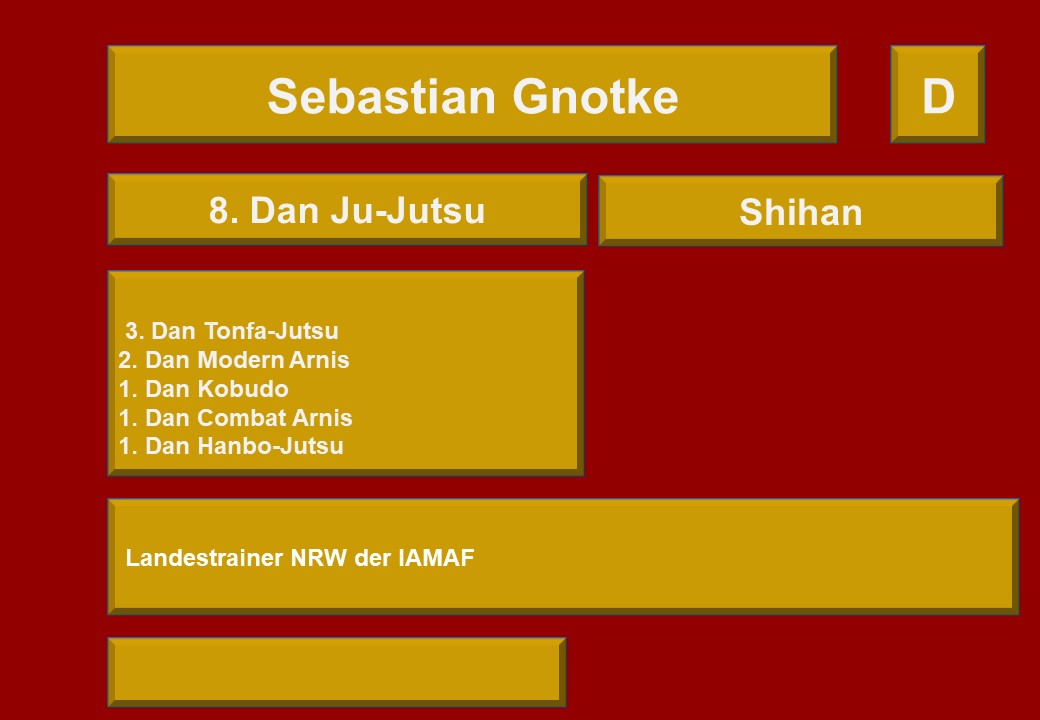 Sebastian Gnotke

D

8. Dan Ju-Jutsu

Shihan

3. Dan Tonfa-Jutsu
2. Dan Modern Arnis
1. Dan Kobudo
1. Dan Combat Arnis
1. Dan Hanbo-Jutsu

Landestrainer NRW der IAMAF